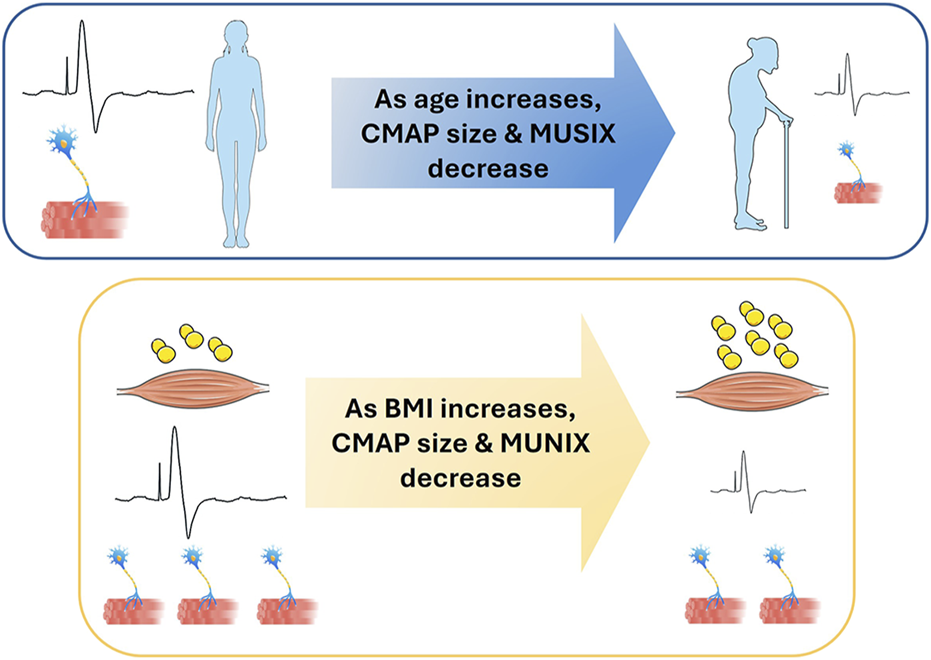 As age increases, CMAP size & MUSIX decrease

As BMI increases, CMAP size & MUNIX decrease